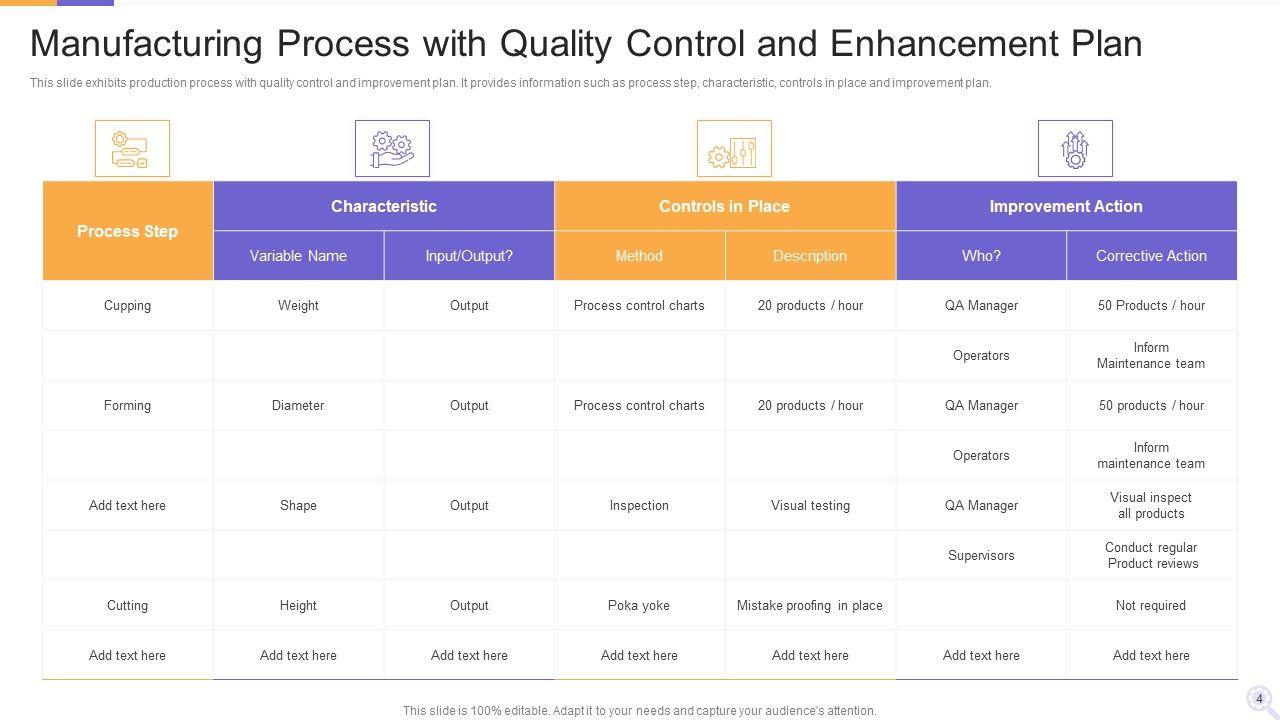 Manufacturing Process with Quality Control and Enhancement Plan

This slide exhibits production process with quality control and improvement plan. It provides information such as process step, characteristic, controls in place and improvement plan.

| Process Step | Characteristic | | Controls in Place | | Improvement Action | |
|---|---|---|---|---|---|---|
| | Variable Name | Input/Output? | Method | Description | Who? | Corrective Action |
| Cupping | Weight | Output | Process control charts | 20 products / hour | QA Manager | 50 Products / hour |
| | | | | | Operators | Inform Maintenance team |
| Forming | Diameter | Output | Process control charts | 20 products / hour | QA Manager | 50 products / hour |
| | | | | | Operators | Inform maintenance team |
| Add text here | Shape | Output | Inspection | Visual testing | QA Manager | Visual inspect all products |
| | | | | | Supervisors | Conduct regular Product reviews |
| Cutting | Height | Output | Poka yoke | Mistake proofing in place | | Not required |
| Add text here | Add text here | Add text here | Add text here | Add text here | Add text here | Add text here |

This slide is 100% editable. Adapt it to your needs and capture your audience's attention.

4